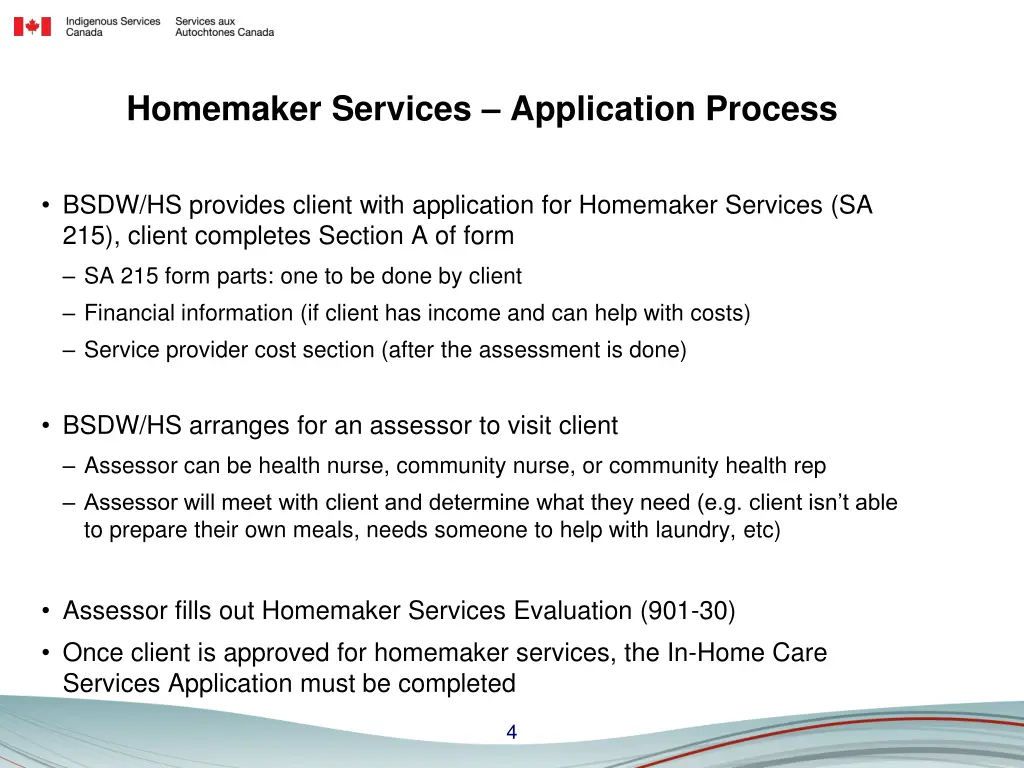 Indigenous Services Canada
Services aux Autochtones Canada

Homemaker Services – Application Process

• BSDW/HS provides client with application for Homemaker Services (SA 215), client completes Section A of form
– SA 215 form parts: one to be done by client
– Financial information (if client has income and can help with costs)
– Service provider cost section (after the assessment is done)

• BSDW/HS arranges for an assessor to visit client
– Assessor can be health nurse, community nurse, or community health rep
– Assessor will meet with client and determine what they need (e.g. client isn't able to prepare their own meals, needs someone to help with laundry, etc)

• Assessor fills out Homemaker Services Evaluation (901-30)
• Once client is approved for homemaker services, the In-Home Care Services Application must be completed

4